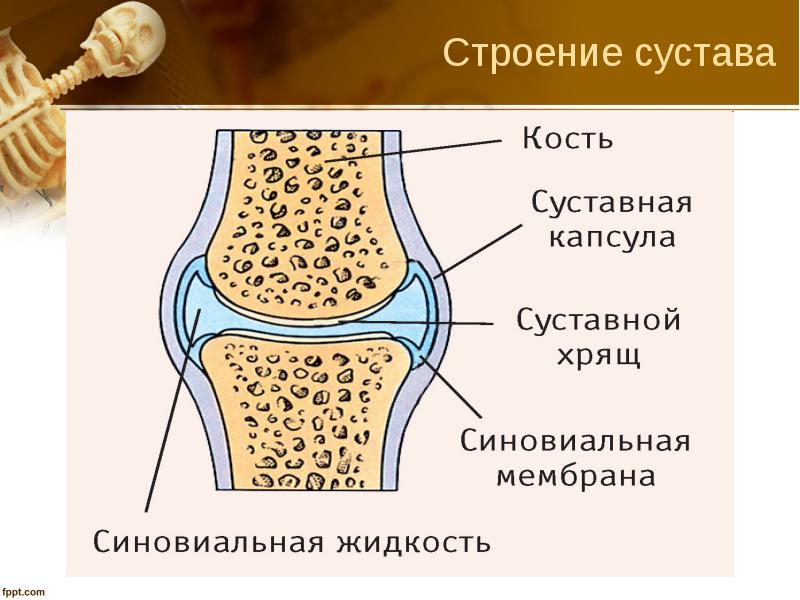 Строение сустава

Кость

Суставная капсула

Суставной хрящ

Синовиальная мембрана

Синовиальная жидкость

fppt.com